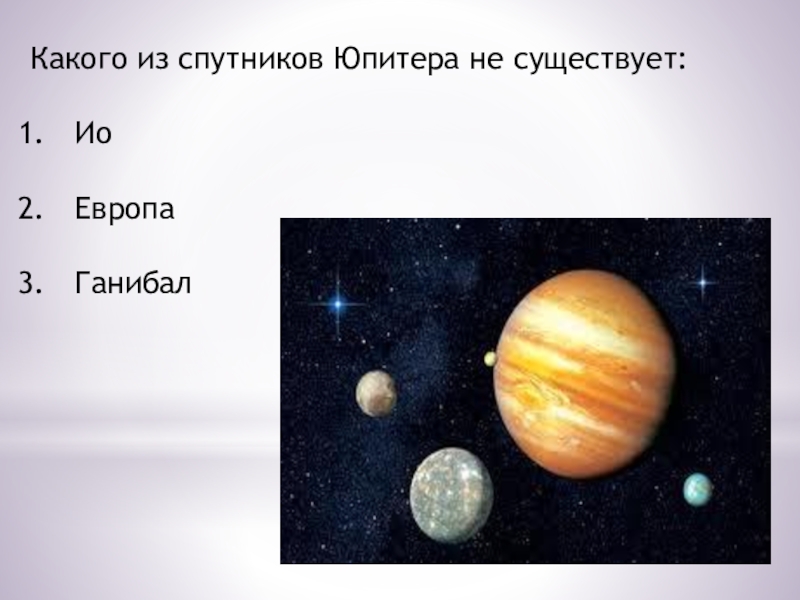 Какого из спутников Юпитера не существует:

1. Ио

2. Европа

3. Ганибал